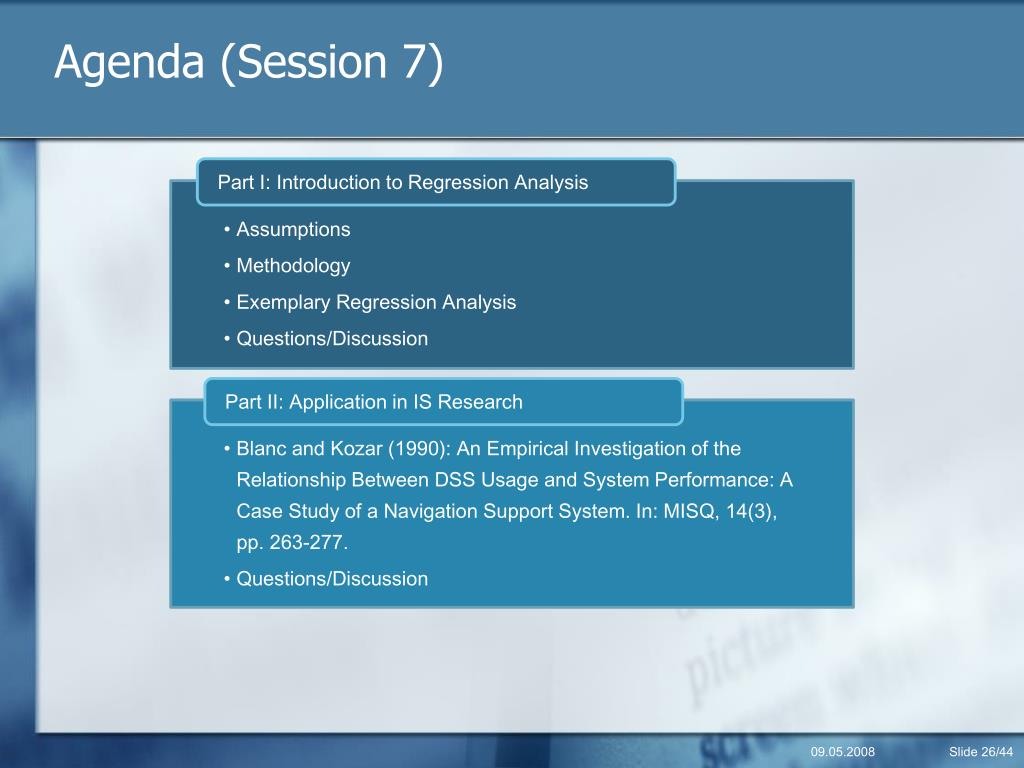 Agenda (Session 7)

Part I: Introduction to Regression Analysis

• Assumptions
• Methodology
• Exemplary Regression Analysis
• Questions/Discussion

Part II: Application in IS Research

• Blanc and Kozar (1990): An Empirical Investigation of the Relationship Between DSS Usage and System Performance: A Case Study of a Navigation Support System. In: MISQ, 14(3), pp. 263-277.
• Questions/Discussion

09.05.2008

Slide 26/44